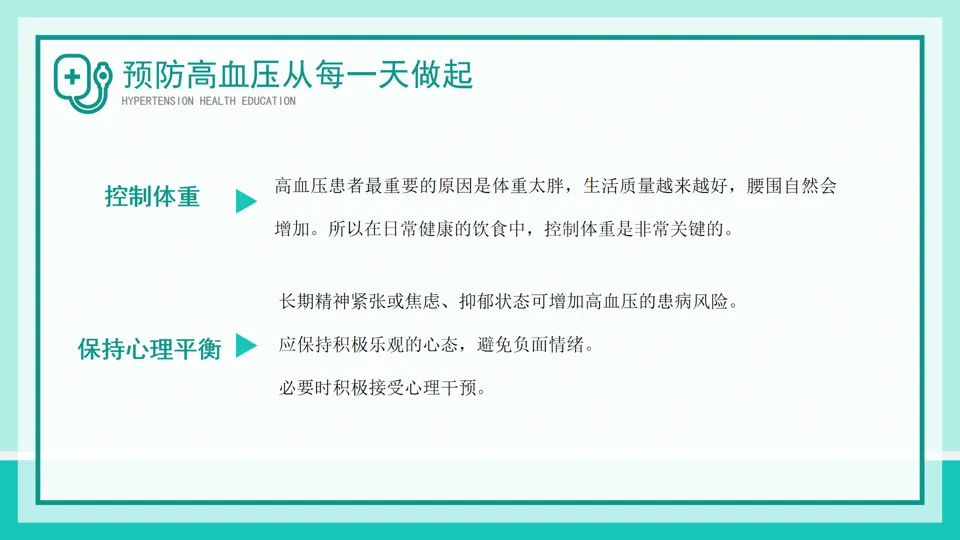 预防高血压从每一天做起
HYPERTENSION HEALTH EDUCATION

控制体重

高血压患者最重要的原因是体重太胖，生活质量越来越好，腰围自然会增加。所以在日常健康的饮食中，控制体重是非常关键的。

保持心理平衡

长期精神紧张或焦虑、抑郁状态可增加高血压的患病风险。

应保持积极乐观的心态，避免负面情绪。

必要时积极接受心理干预。